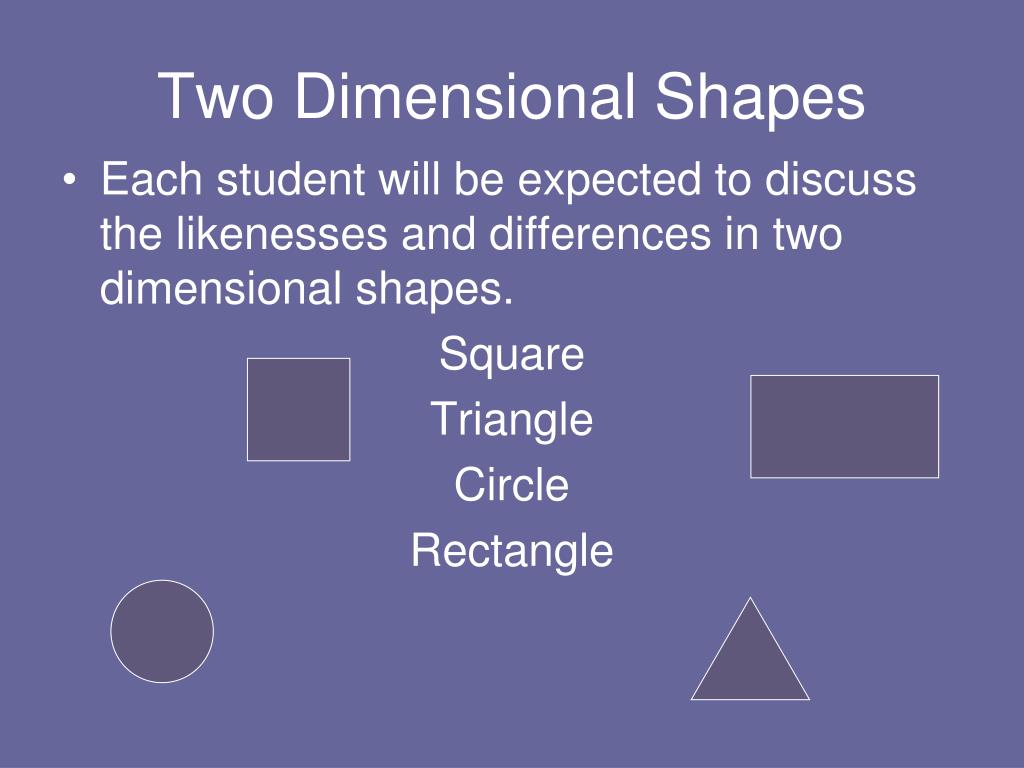 Two Dimensional Shapes

• Each student will be expected to discuss the likenesses and differences in two dimensional shapes.

Square
Triangle
Circle
Rectangle